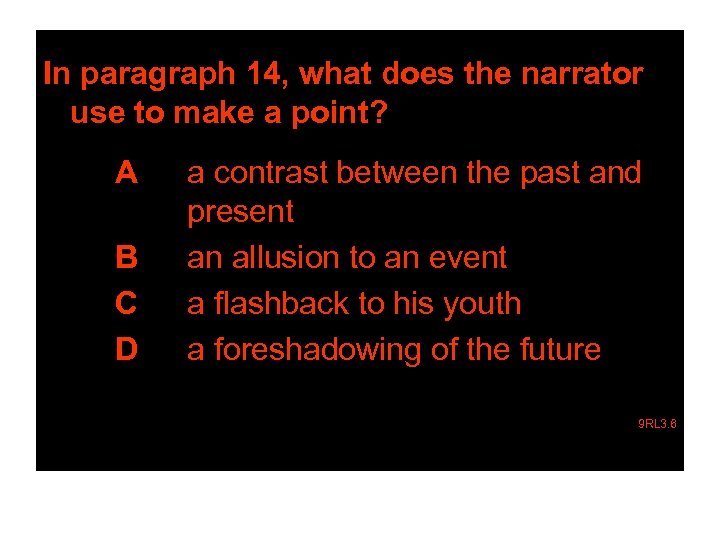 In paragraph 14, what does the narrator use to make a point?

A a contrast between the past and present

B an allusion to an event

C a flashback to his youth

D a foreshadowing of the future

9RL3.6